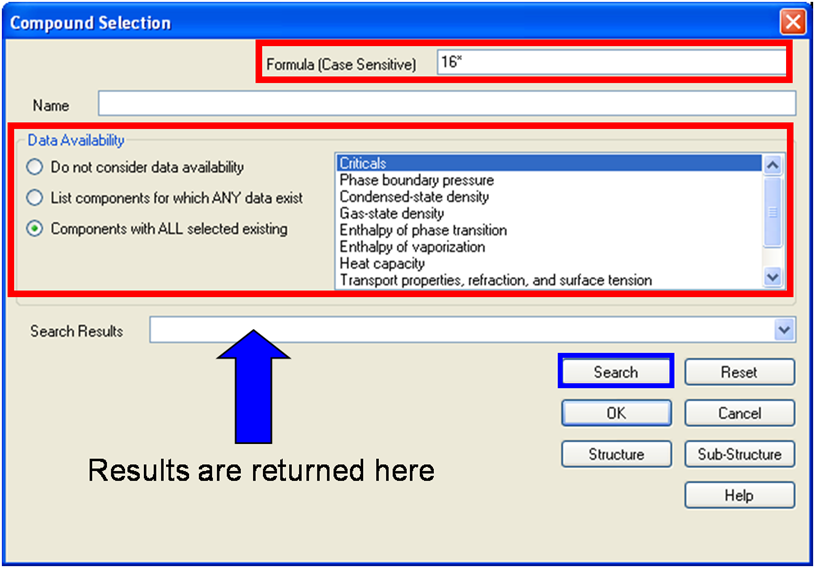 Compound Selection

Formula (Case Sensitive) 16*

Name

Data Availability

Do not consider data availability

List components for which ANY data exist

Components with ALL selected existing

Criticals
Phase boundary pressure
Condensed-state density
Gas-state density
Enthalpy of phase transition
Enthalpy of vaporization
Heat capacity
Transport properties, refraction, and surface tension

Search Results

Search

Reset

OK

Cancel

Structure

Sub-Structure

Help

Results are returned here